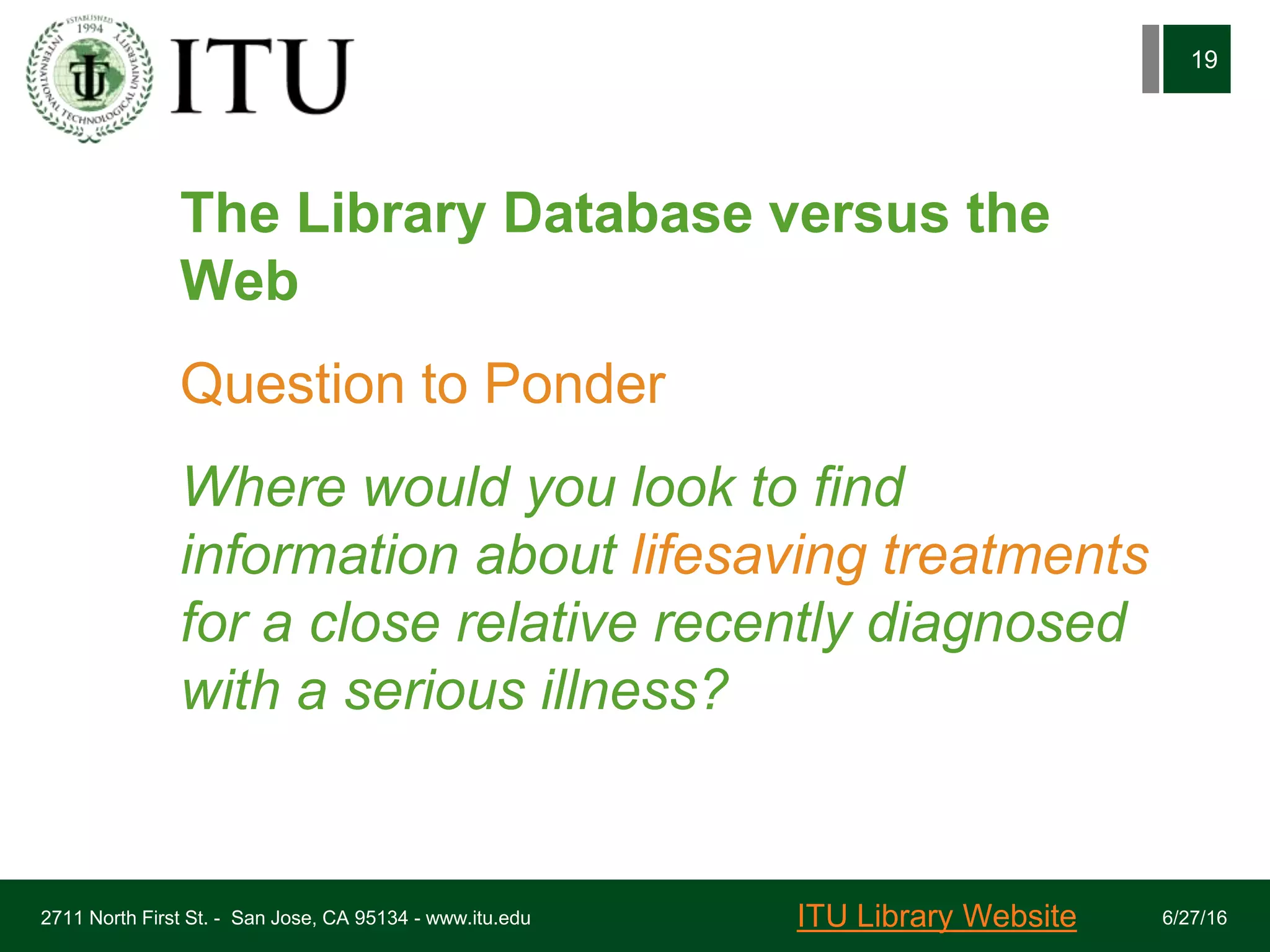 ESTABLISHED 1994 INTERNATIONAL TECHNOLOGICAL UNIVERSITY

ITU

19

The Library Database versus the Web

Question to Ponder

Where would you look to find information about lifesaving treatments for a close relative recently diagnosed with a serious illness?

2711 North First St. - San Jose, CA 95134 - www.itu.edu

ITU Library Website

6/27/16